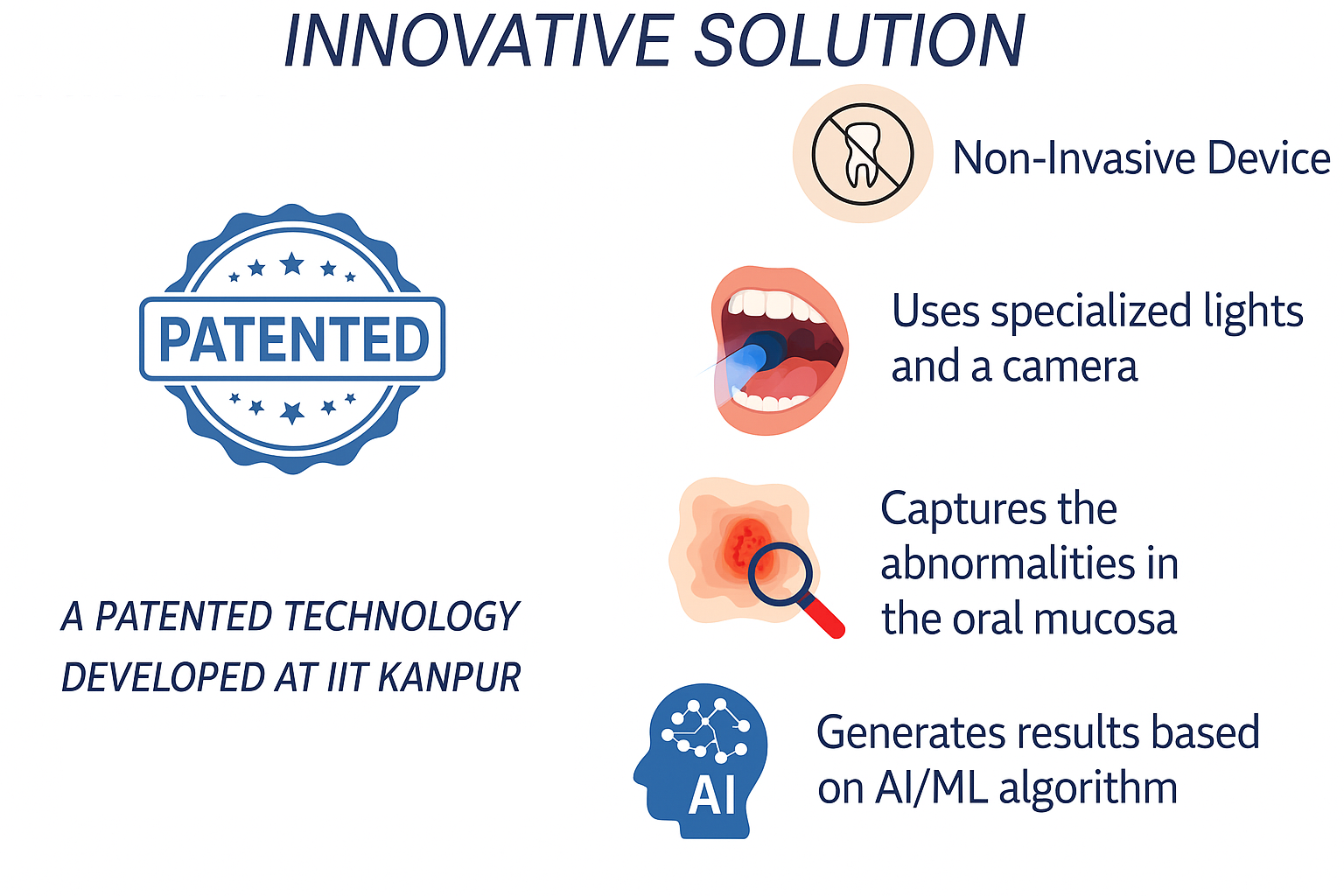 INNOVATIVE SOLUTION

PATENTED

A PATENTED TECHNOLOGY DEVELOPED AT IIT KANPUR

Non-Invasive Device

Uses specialized lights and a camera

Captures the abnormalities in the oral mucosa

AI

Generates results based on AI/ML algorithm